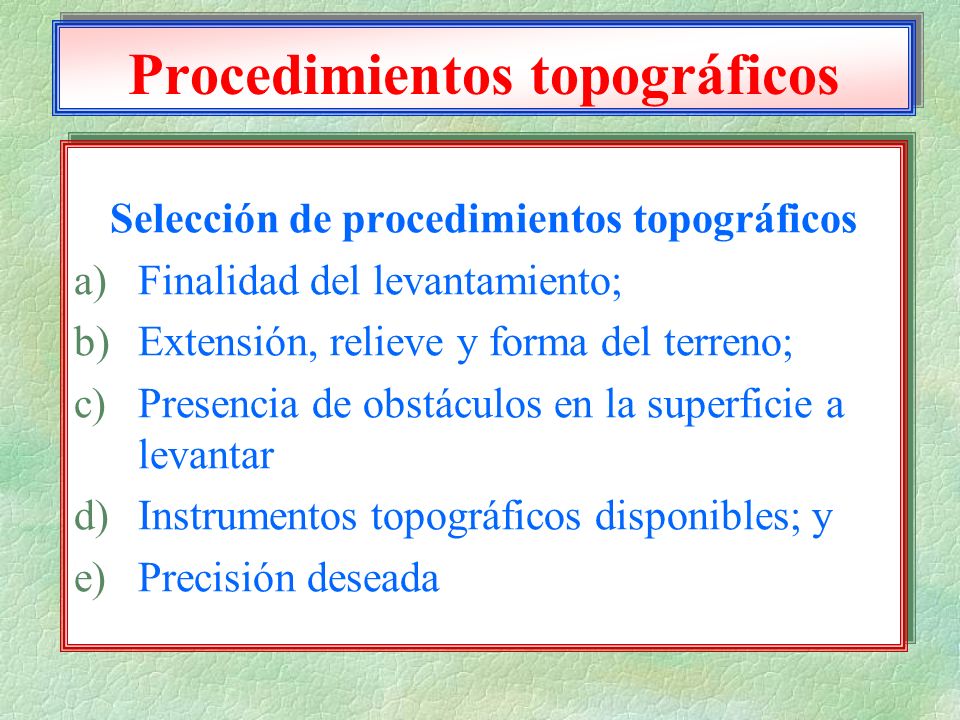 Procedimientos topográficos

Selección de procedimientos topográficos

a) Finalidad del levantamiento;
b) Extensión, relieve y forma del terreno;
c) Presencia de obstáculos en la superficie a levantar
d) Instrumentos topográficos disponibles; y
e) Precisión deseada